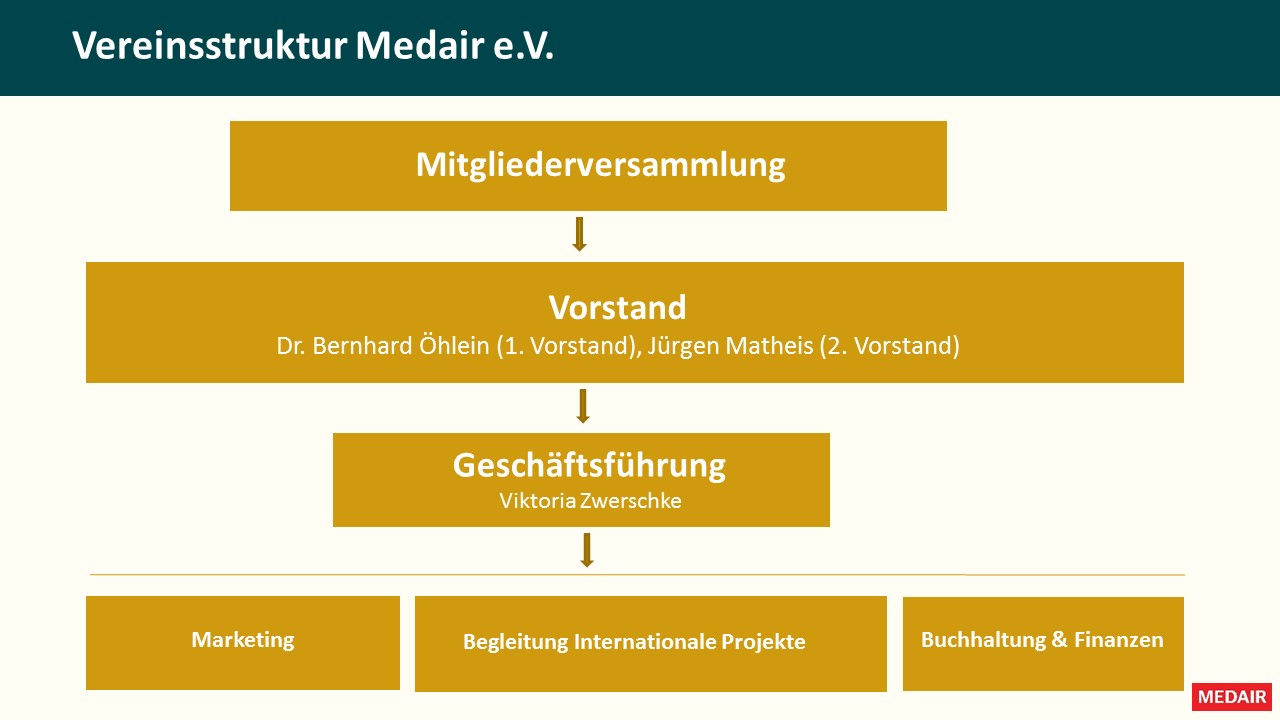 Vereinsstruktur Medair e.V.

Mitgliederversammlung

Vorstand
Dr. Bernhard Öhlein (1. Vorstand), Jürgen Matheis (2. Vorstand)

Geschäftsführung
Viktoria Zwerschke

Marketing

Begleitung Internationale Projekte

Buchhaltung & Finanzen

MEDAIR